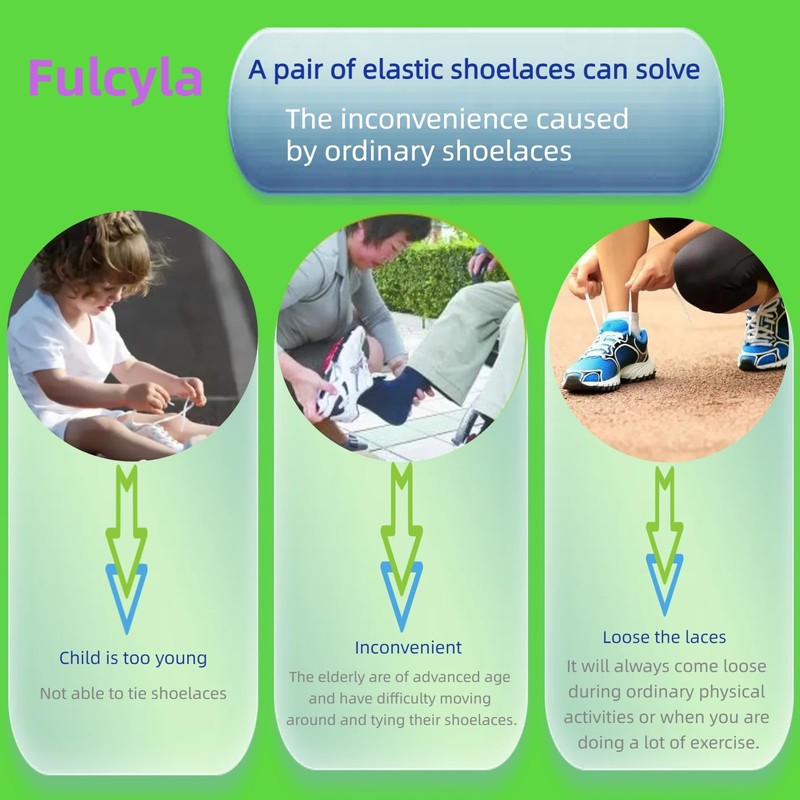 Fulcyla

A pair of elastic shoelaces can solve

The inconvenience caused by ordinary shoelaces

Child is too young

Not able to tie shoelaces

Inconvenient

The elderly are of advanced age and have difficulty moving around and tying their shoelaces.

Loose the laces

It will always come loose during ordinary physical activities or when you are doing a lot of exercise.